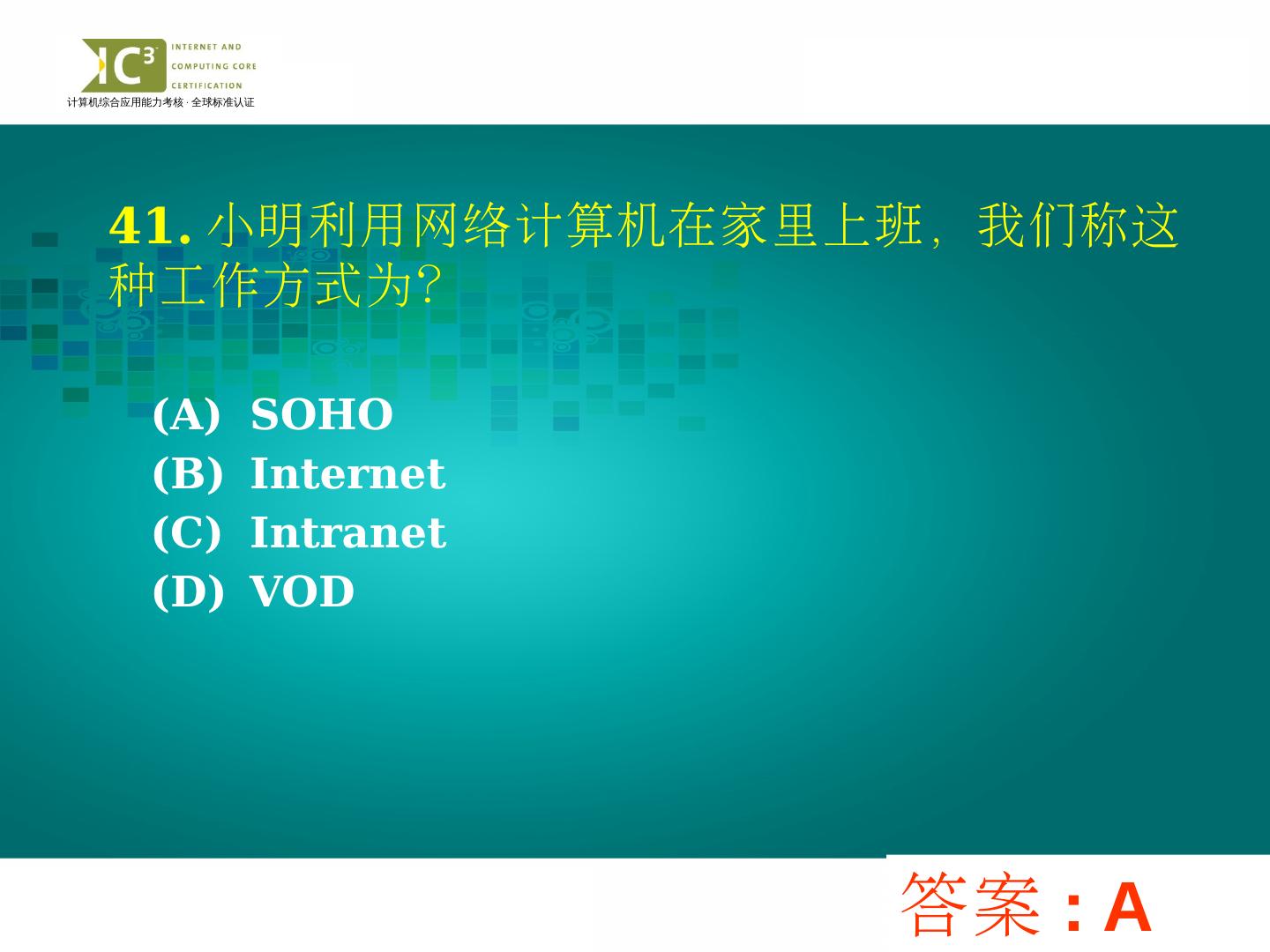 IC³ INTERNET AND COMPUTING CORE CERTIFICATION
计算机综合应用能力考核 · 全球标准认证

41. 小明利用网络计算机在家里上班，我们称这种工作方式为?

(A) SOHO
(B) Internet
(C) Intranet
(D) VOD

答案 : A